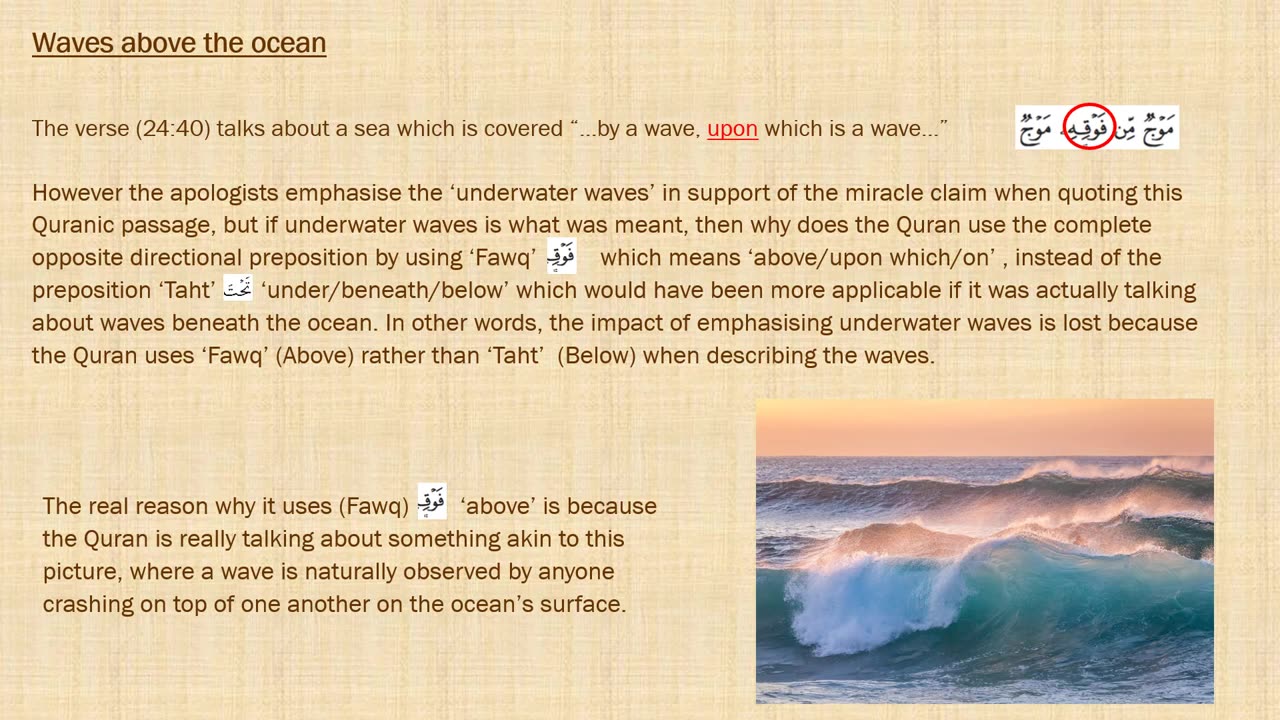 Waves above the ocean

The verse (24:40) talks about a sea which is covered "...by a wave, upon which is a wave..." مَوْجٌ مِّن فَوْقِهِۦ مَوْجٌ

However the apologists emphasise the 'underwater waves' in support of the miracle claim when quoting this Quranic passage, but if underwater waves is what was meant, then why does the Quran use the complete opposite directional preposition by using 'Fawq' فَوْقِ which means 'above/upon which/on' , instead of the preposition 'Taht' تَحْتَ 'under/beneath/below' which would have been more applicable if it was actually talking about waves beneath the ocean. In other words, the impact of emphasising underwater waves is lost because the Quran uses 'Fawq' (Above) rather than 'Taht' (Below) when describing the waves.

The real reason why it uses (Fawq) فَوْقِ 'above' is because the Quran is really talking about something akin to this picture, where a wave is naturally observed by anyone crashing on top of one another on the ocean's surface.